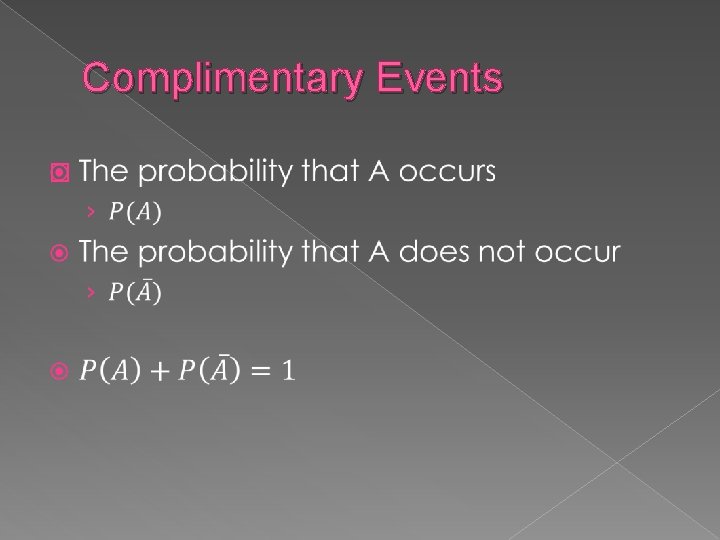 Complimentary Events

The probability that A occurs

$P(A)$

The probability that A does not occur

$P(\bar{A})$

$P(A) + P(\bar{A}) = 1$